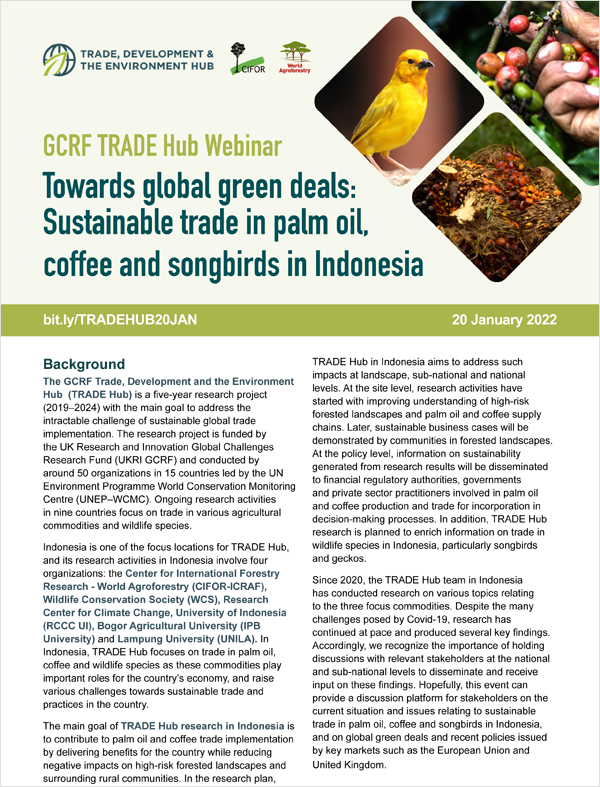 TRADE, DEVELOPMENT & THE ENVIRONMENT HUB

CIFOR

World Agroforestry

GCRF TRADE Hub Webinar

Towards global green deals: Sustainable trade in palm oil, coffee and songbirds in Indonesia

bit.ly/TRADEHUB20JAN

20 January 2022

Background

The GCRF Trade, Development and the Environment Hub (TRADE Hub) is a five-year research project (2019–2024) with the main goal to address the intractable challenge of sustainable global trade implementation. The research project is funded by the UK Research and Innovation Global Challenges Research Fund (UKRI GCRF) and conducted by around 50 organizations in 15 countries led by the UN Environment Programme World Conservation Monitoring Centre (UNEP–WCMC). Ongoing research activities in nine countries focus on trade in various agricultural commodities and wildlife species.

Indonesia is one of the focus locations for TRADE Hub, and its research activities in Indonesia involve four organizations: the Center for International Forestry Research - World Agroforestry (CIFOR-ICRAF), Wildlife Conservation Society (WCS), Research Center for Climate Change, University of Indonesia (RCCC UI), Bogor Agricultural University (IPB University) and Lampung University (UNILA). In Indonesia, TRADE Hub focuses on trade in palm oil, coffee and wildlife species as these commodities play important roles for the country's economy, and raise various challenges towards sustainable trade and practices in the country.

The main goal of TRADE Hub research in Indonesia is to contribute to palm oil and coffee trade implementation by delivering benefits for the country while reducing negative impacts on high-risk forested landscapes and surrounding rural communities. In the research plan, TRADE Hub in Indonesia aims to address such impacts at landscape, sub-national and national levels. At the site level, research activities have started with improving understanding of high-risk forested landscapes and palm oil and coffee supply chains. Later, sustainable business cases will be demonstrated by communities in forested landscapes. At the policy level, information on sustainability generated from research results will be disseminated to financial regulatory authorities, governments and private sector practitioners involved in palm oil and coffee production and trade for incorporation in decision-making processes. In addition, TRADE Hub research is planned to enrich information on trade in wildlife species in Indonesia, particularly songbirds and geckos.

Since 2020, the TRADE Hub team in Indonesia has conducted research on various topics relating to the three focus commodities. Despite the many challenges posed by Covid-19, research has continued at pace and produced several key findings. Accordingly, we recognize the importance of holding discussions with relevant stakeholders at the national and sub-national levels to disseminate and receive input on these findings. Hopefully, this event can provide a discussion platform for stakeholders on the current situation and issues relating to sustainable trade in palm oil, coffee and songbirds in Indonesia, and on global green deals and recent policies issued by key markets such as the European Union and United Kingdom.